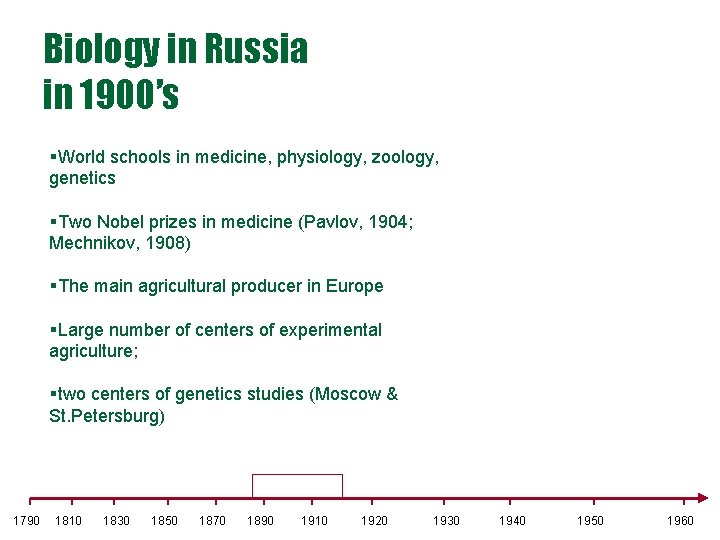 Biology in Russia
in 1900's

▪World schools in medicine, physiology, zoology, genetics

▪Two Nobel prizes in medicine (Pavlov, 1904; Mechnikov, 1908)

▪The main agricultural producer in Europe

▪Large number of centers of experimental agriculture;

▪two centers of genetics studies (Moscow & St.Petersburg)

1790 1810 1830 1850 1870 1890 1910 1920 1930 1940 1950 1960